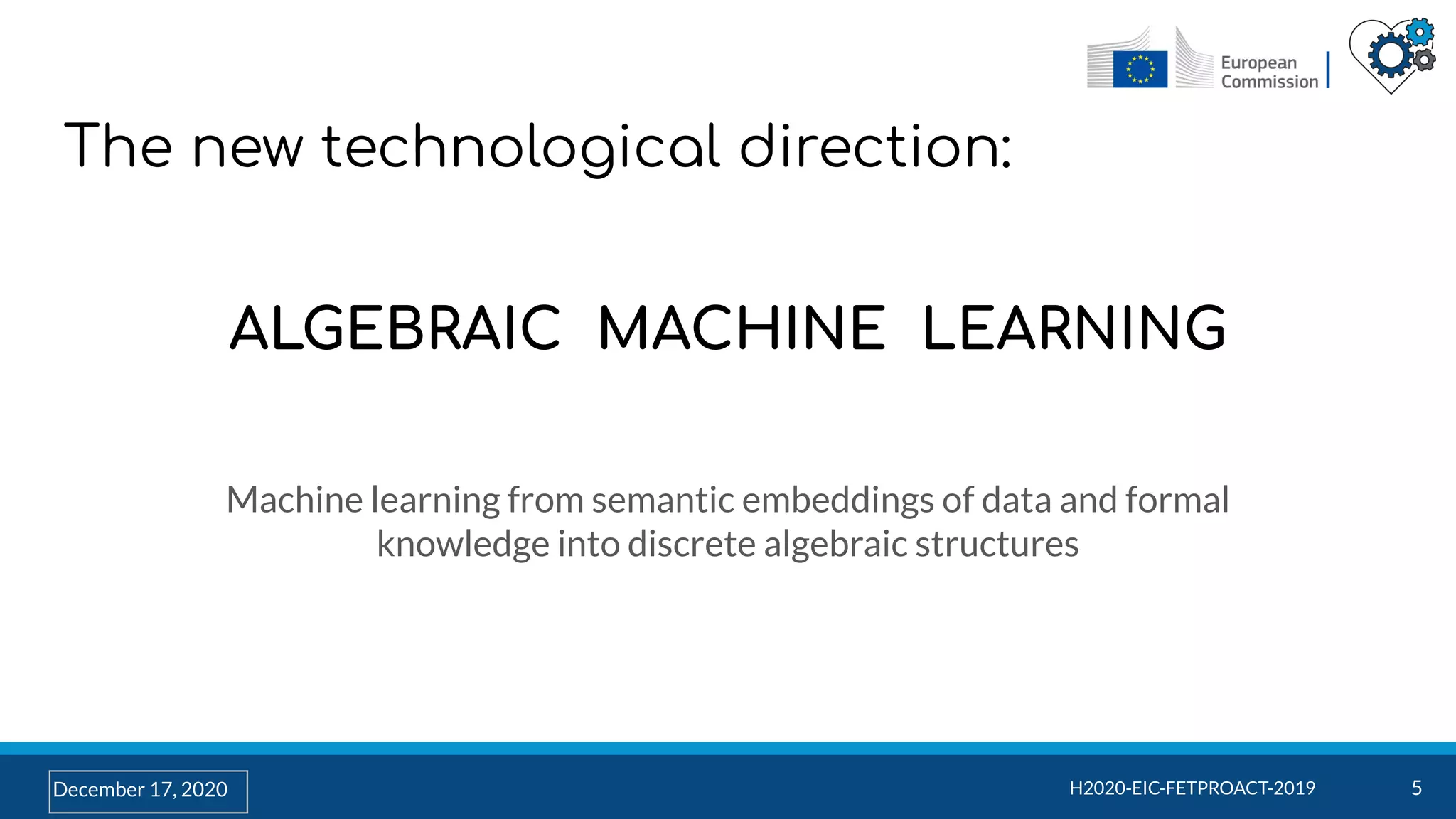 European Commission

The new technological direction:

ALGEBRAIC MACHINE LEARNING

Machine learning from semantic embeddings of data and formal knowledge into discrete algebraic structures

December 17, 2020

H2020-EIC-FETPROACT-2019

5